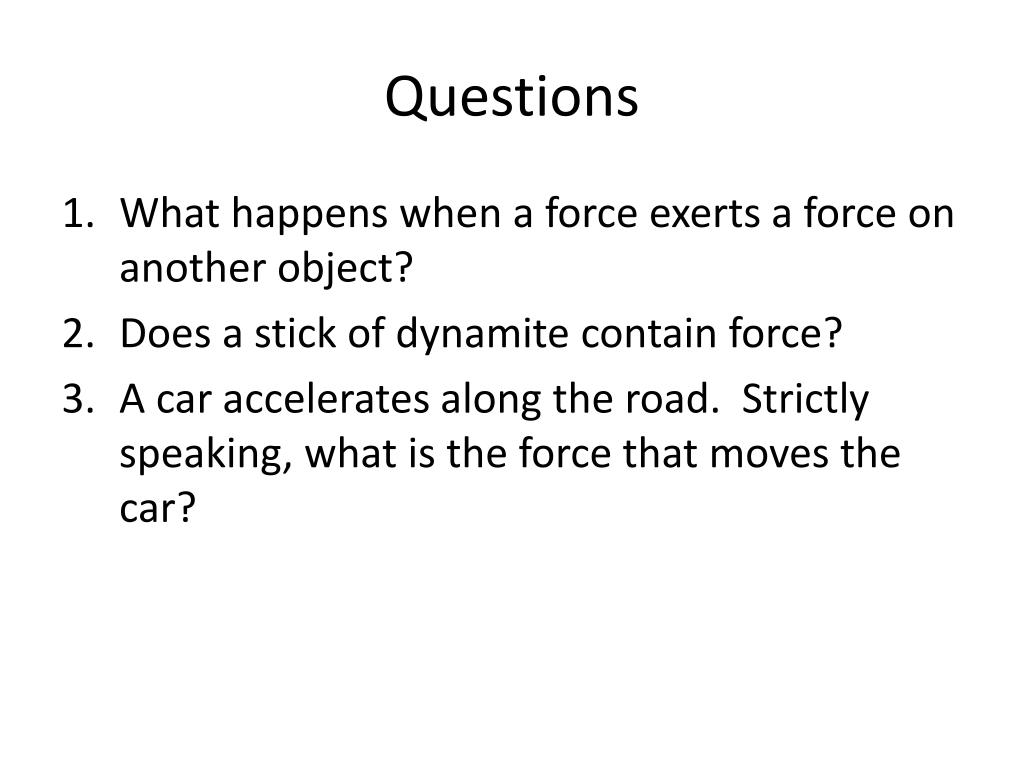 Questions

1. What happens when a force exerts a force on another object?
2. Does a stick of dynamite contain force?
3. A car accelerates along the road. Strictly speaking, what is the force that moves the car?